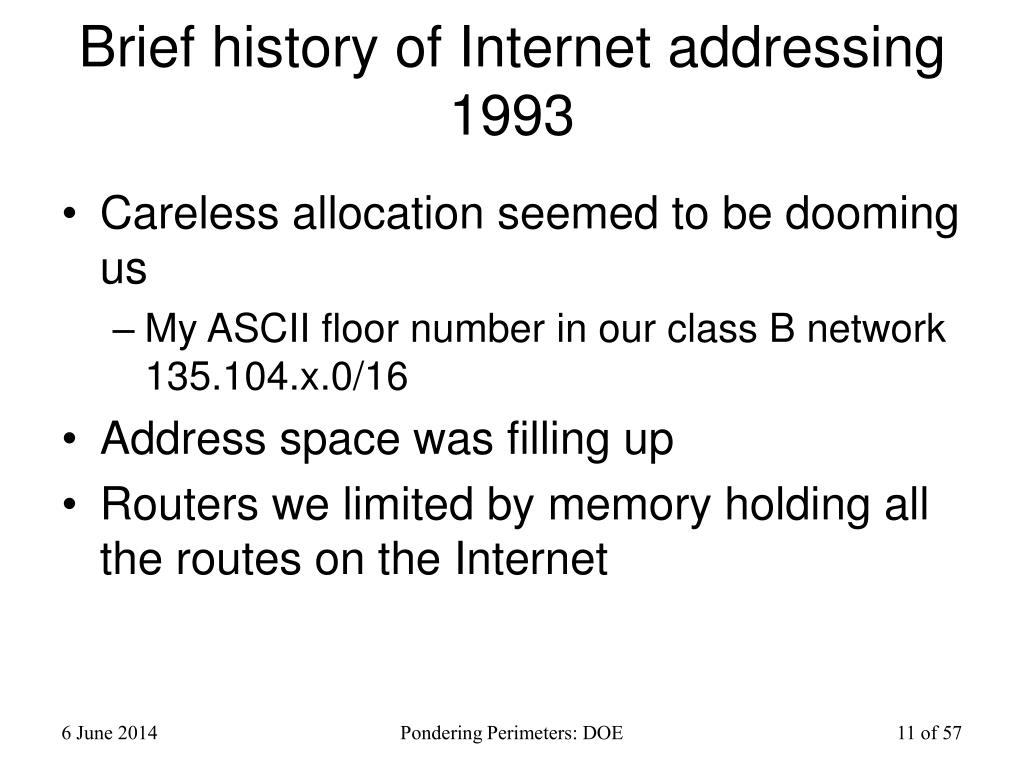 Brief history of Internet addressing 1993

• Careless allocation seemed to be dooming us
– My ASCII floor number in our class B network 135.104.x.0/16
• Address space was filling up
• Routers we limited by memory holding all the routes on the Internet

6 June 2014
Pondering Perimeters: DOE
11 of 57